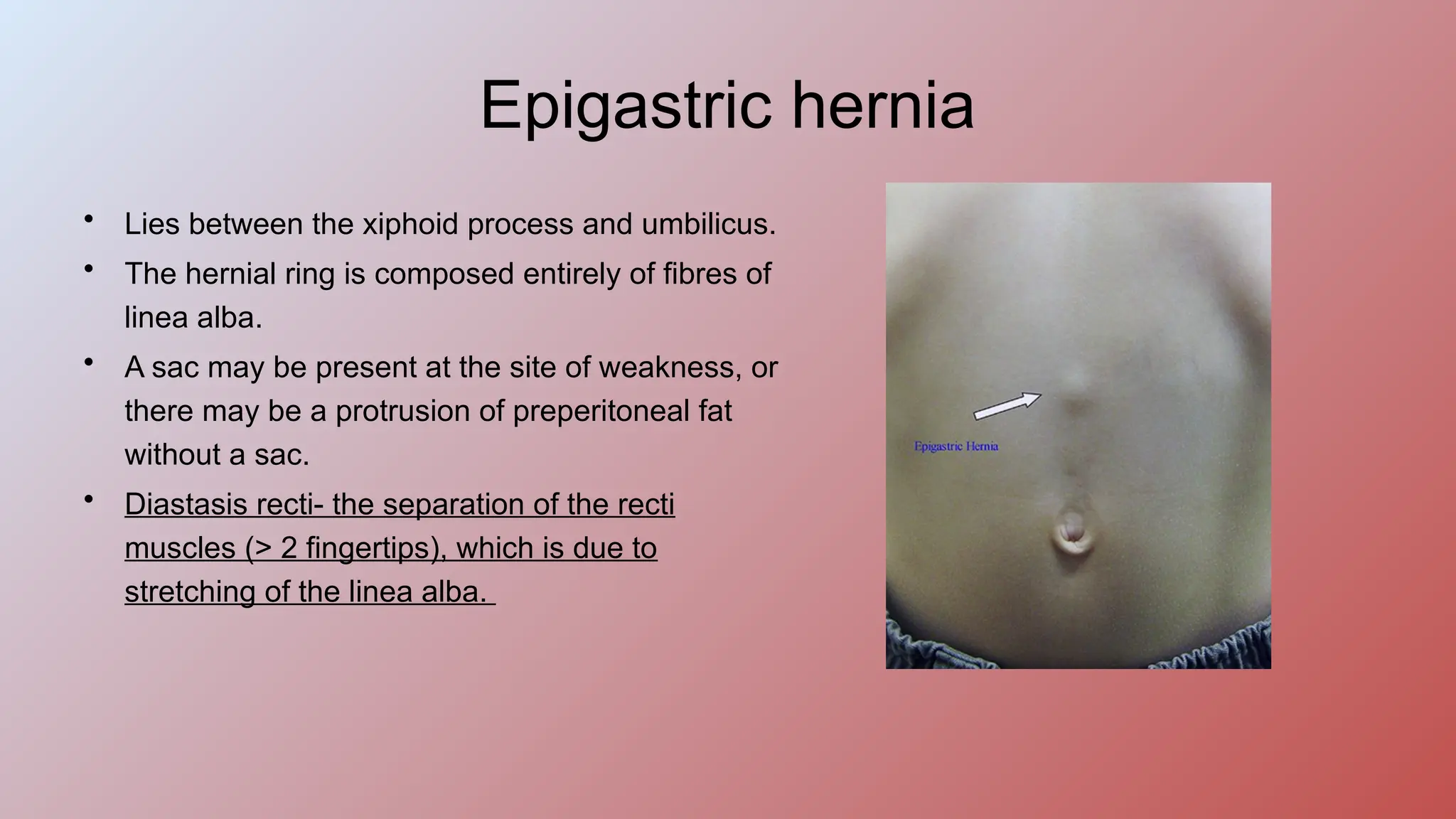 Epigastric hernia

• Lies between the xiphoid process and umbilicus.
• The hernial ring is composed entirely of fibres of linea alba.
• A sac may be present at the site of weakness, or there may be a protrusion of preperitoneal fat without a sac.
• Diastasis recti- the separation of the recti muscles (> 2 fingertips), which is due to stretching of the linea alba.

Epigastric Hernia